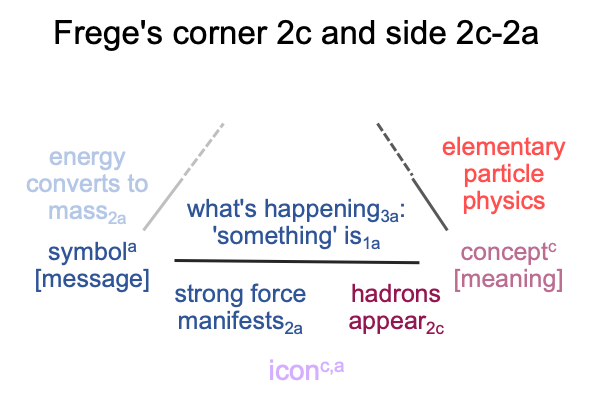 Frege's corner 2c and side 2c-2a

energy converts to mass$_{2a}$

elementary particle physics

what's happening$_{3a}$: 'something' is$_{1a}$

symbol$^{a}$ [message]

concept$^{c}$ [meaning]

strong force manifests$_{2a}$

hadrons appear$_{2c}$

icon$^{c,a}$